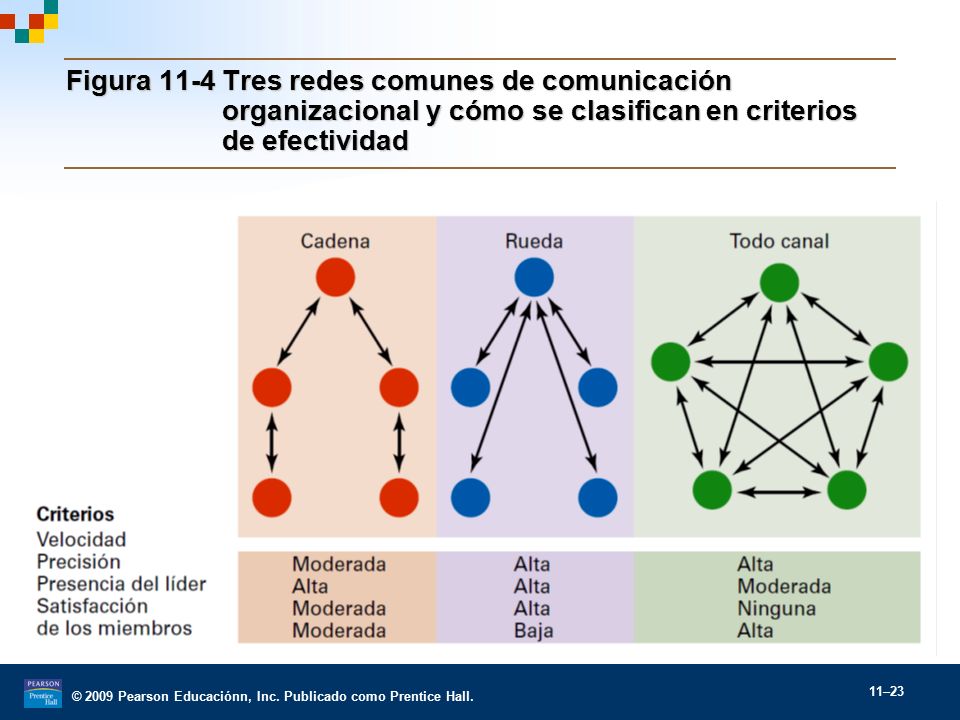 Figura 11-4 Tres redes comunes de comunicación organizacional y cómo se clasifican en criterios de efectividad

| Criterios | Cadena | Rueda | Todo canal |
|---|---|---|---|
| Velocidad | Moderada | Alta | Alta |
| Precisión | Alta | Alta | Moderada |
| Presencia del líder | Moderada | Alta | Ninguna |
| Satisfacción de los miembros | Moderada | Baja | Alta |

PEARSON Prentice Hall

© 2009 Pearson Educaciónn, Inc. Publicado como Prentice Hall.

11–23